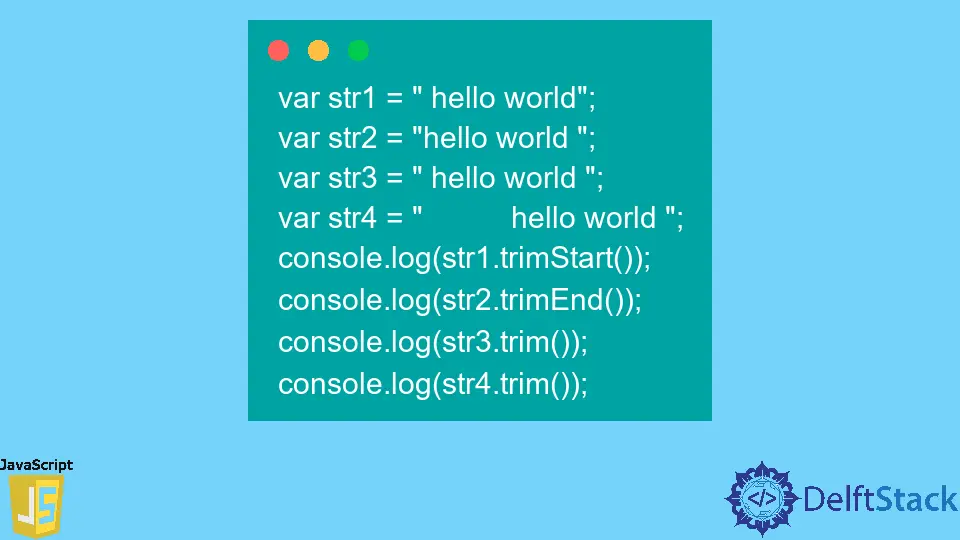 var str1 = " hello world";
var str2 = "hello world ";
var str3 = " hello world ";
var str4 = "           hello world ";
console.log(str1.trimStart());
console.log(str2.trimEnd());
console.log(str3.trim());
console.log(str4.trim());

JavaScript
JS

</> DelftStack